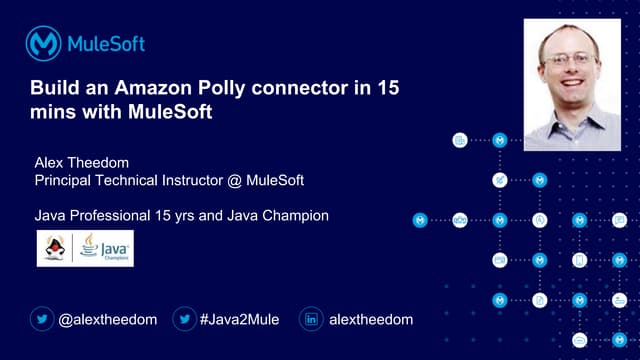 MuleSoft

Build an Amazon Polly connector in 15 mins with MuleSoft

Alex Theedom
Principal Technical Instructor @ MuleSoft

Java Professional 15 yrs and Java Champion

Java Champions

@alextheedom #Java2Mule alextheedom